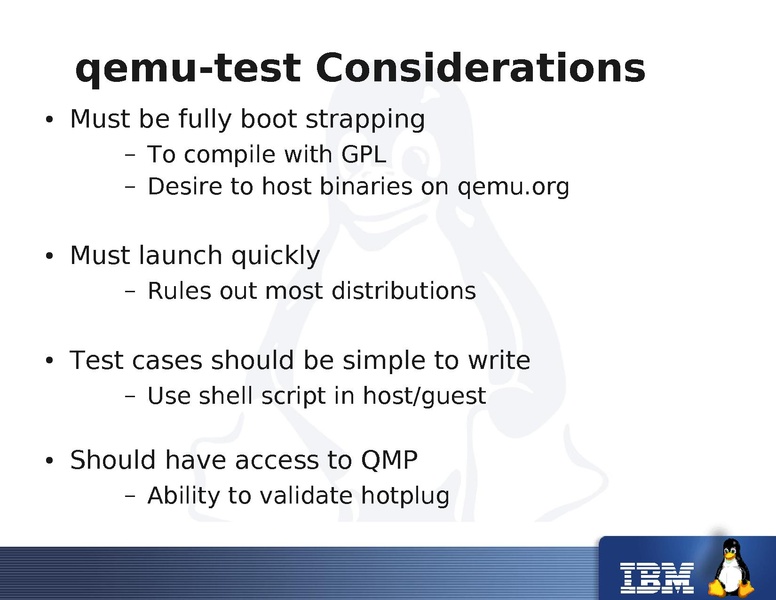 qemu-test Considerations

• Must be fully boot strapping
– To compile with GPL
– Desire to host binaries on qemu.org

• Must launch quickly
– Rules out most distributions

• Test cases should be simple to write
– Use shell script in host/guest

• Should have access to QMP
– Ability to validate hotplug

IBM